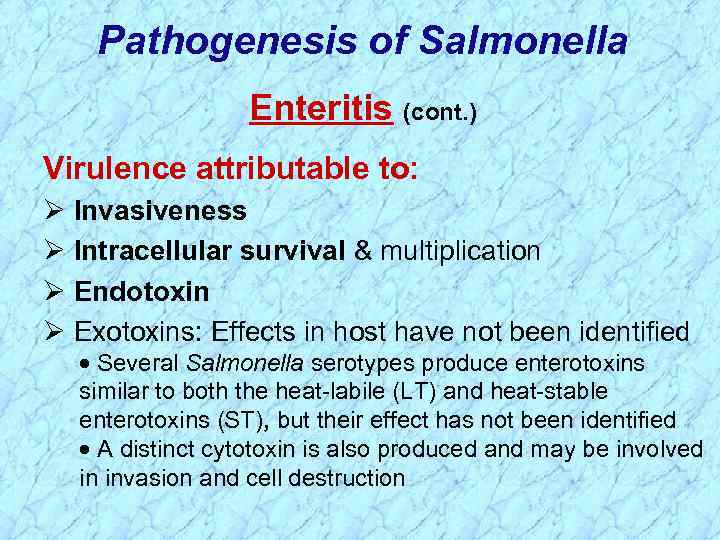 Pathogenesis of Salmonella

Enteritis (cont.)

Virulence attributable to:

➢ Invasiveness

➢ Intracellular survival & multiplication

➢ Endotoxin

➢ Exotoxins: Effects in host have not been identified

• Several Salmonella serotypes produce enterotoxins similar to both the heat-labile (LT) and heat-stable enterotoxins (ST), but their effect has not been identified

• A distinct cytotoxin is also produced and may be involved in invasion and cell destruction